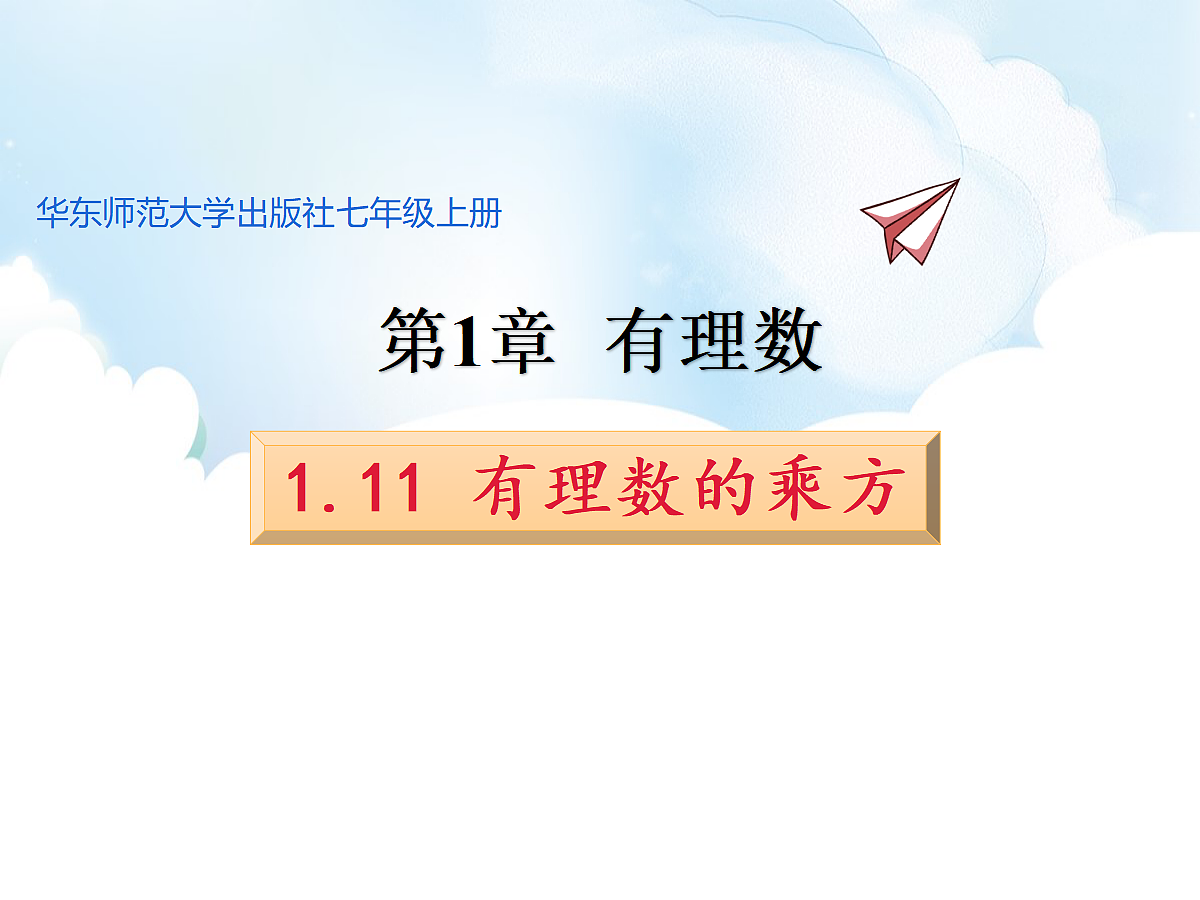 华东师范大学出版社七年级上册

第1章 有理数

1.11 有理数的乘方